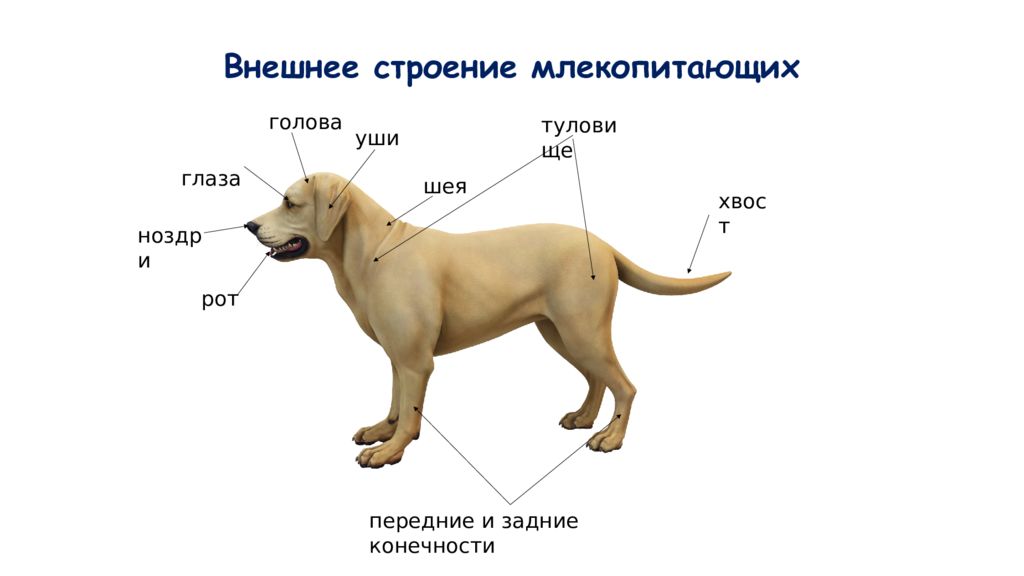 Внешнее строение млекопитающих

голова

уши

туловище

глаза

шея

хвост

ноздри

рот

передние и задние конечности